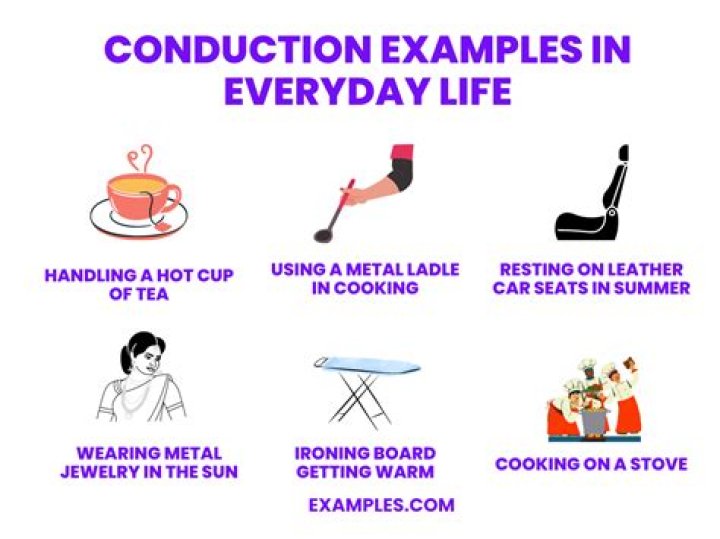 CONDUCTION EXAMPLES IN EVERYDAY LIFE

HANDLING A HOT CUP OF TEA

USING A METAL LADLE IN COOKING

RESTING ON LEATHER CAR SEATS IN SUMMER

WEARING METAL JEWELRY IN THE SUN

IRONING BOARD GETTING WARM

COOKING ON A STOVE

EXAMPLES.COM